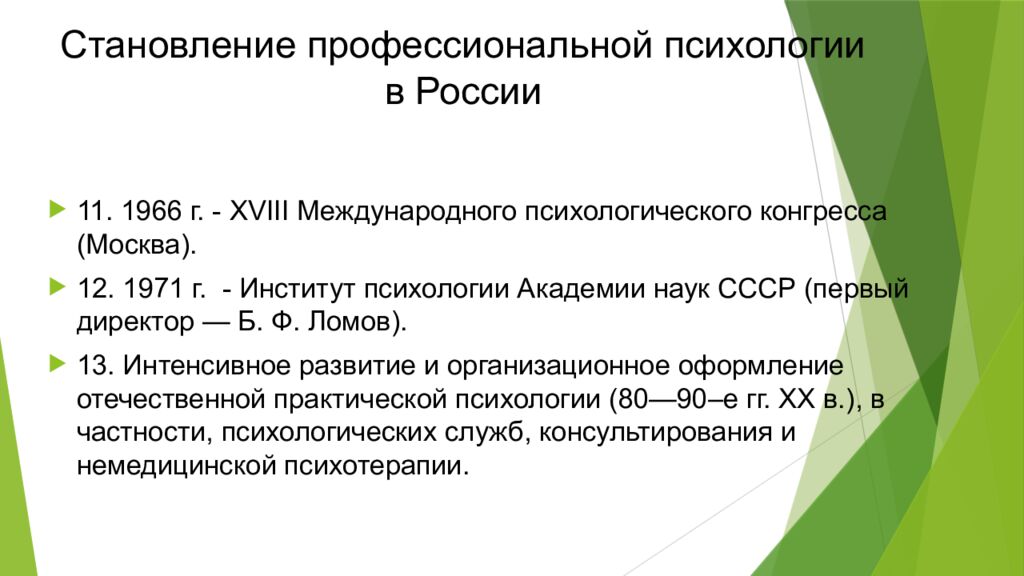 Становление профессиональной психологии в России

11. 1966 г. - XVIII Международного психологического конгресса (Москва).

12. 1971 г.  - Институт психологии Академии наук СССР (первый директор — Б. Ф. Ломов).

13. Интенсивное развитие и организационное оформление отечественной практической психологии (80—90–е гг. XX в.), в частности, психологических служб, консультирования и немедицинской психотерапии.